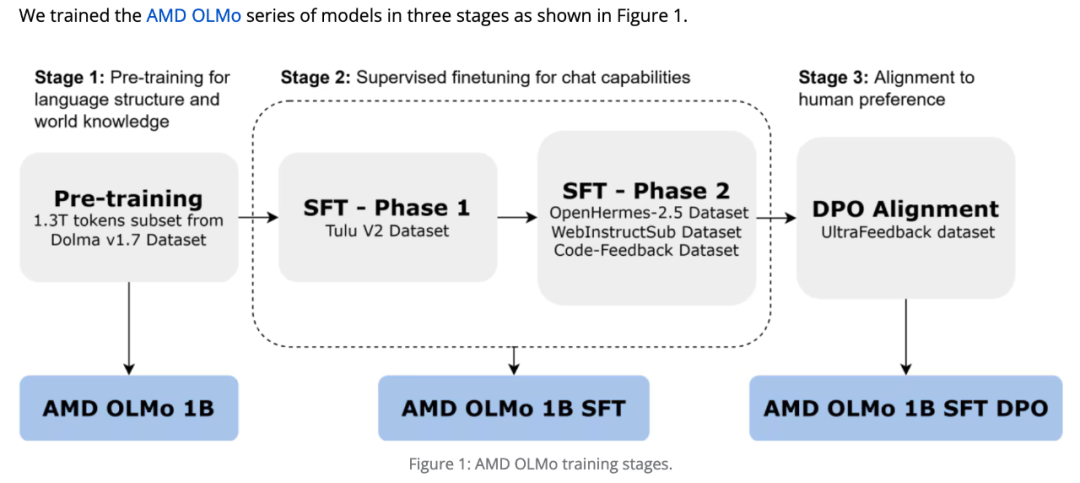 We trained the AMD OLMo series of models in three stages as shown in Figure 1.

Stage 1: Pre-training for language structure and world knowledge

Stage 2: Supervised finetuning for chat capabilities

Stage 3: Alignment to human preference

Pre-training
1.3T tokens subset from Dolma v1.7 Dataset

SFT - Phase 1
Tulu V2 Dataset

SFT - Phase 2
OpenHermes-2.5 Dataset
WebInstructSub Dataset
Code-Feedback Dataset

DPO Alignment
UltraFeedback dataset

AMD OLMo 1B

AMD OLMo 1B SFT

AMD OLMo 1B SFT DPO

Figure 1: AMD OLMo training stages.